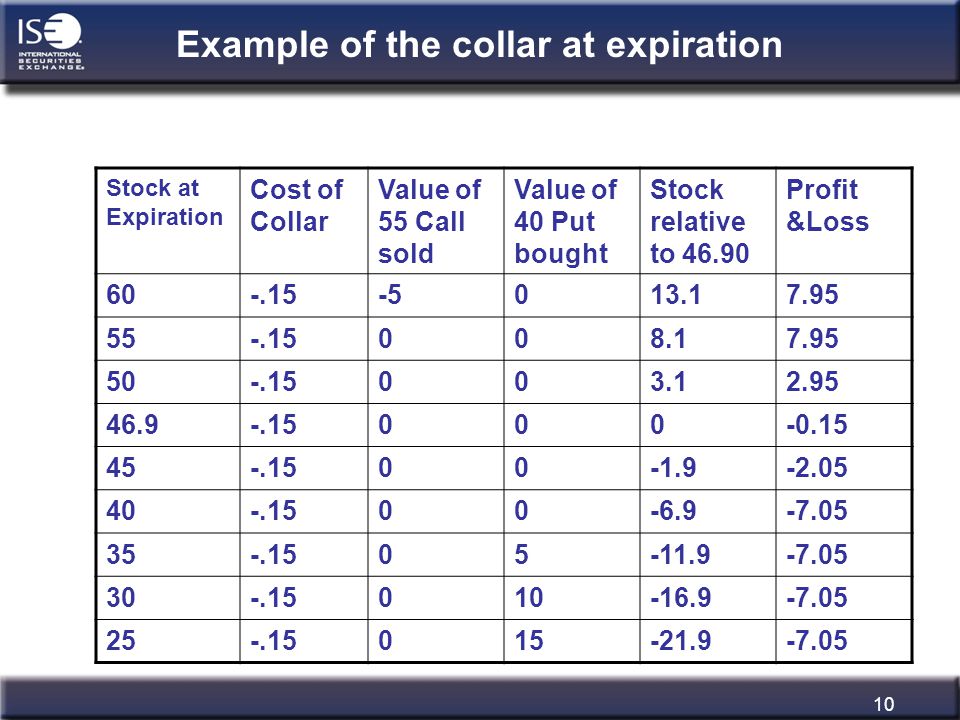 ISE INTERNATIONAL SECURITIES EXCHANGE

Example of the collar at expiration

| Stock at Expiration | Cost of Collar | Value of 55 Call sold | Value of 40 Put bought | Stock relative to 46.90 | Profit &Loss |
|---|---|---|---|---|---|
| 60 | -.15 | -5 | 0 | 13.1 | 7.95 |
| 55 | -.15 | 0 | 0 | 8.1 | 7.95 |
| 50 | -.15 | 0 | 0 | 3.1 | 2.95 |
| 46.9 | -.15 | 0 | 0 | 0 | -0.15 |
| 45 | -.15 | 0 | 0 | -1.9 | -2.05 |
| 40 | -.15 | 0 | 0 | -6.9 | -7.05 |
| 35 | -.15 | 0 | 5 | -11.9 | -7.05 |
| 30 | -.15 | 0 | 10 | -16.9 | -7.05 |
| 25 | -.15 | 0 | 15 | -21.9 | -7.05 |

10